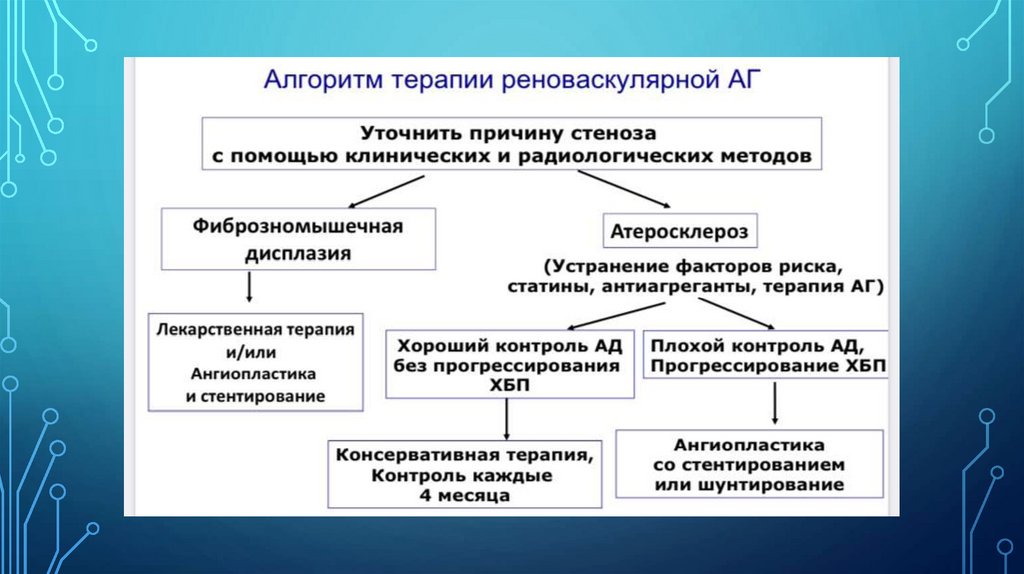 Алгоритм терапии реноваскулярной АГ

Уточнить причину стеноза с помощью клинических и радиологических методов

Фиброзномышечная дисплазия

Лекарственная терапия и/или Ангиопластика и стентирование

Атеросклероз

(Устранение факторов риска, статины, антиагреганты, терапия АГ)

Хороший контроль АД без прогрессирования ХБП

Консервативная терапия, Контроль каждые 4 месяца

Плохой контроль АД, Прогрессирование ХБП

Ангиопластика со стентированием или шунтирование